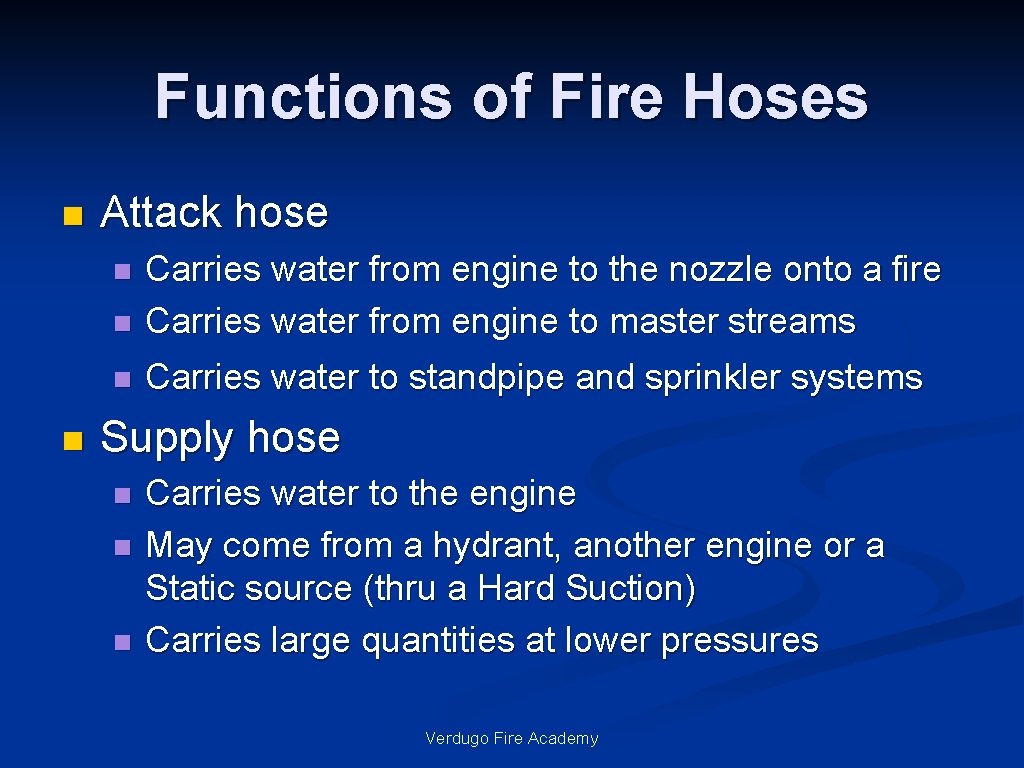 Functions of Fire Hoses

- Attack hose
  - Carries water from engine to the nozzle onto a fire
  - Carries water from engine to master streams
  - Carries water to standpipe and sprinkler systems
- Supply hose
  - Carries water to the engine
  - May come from a hydrant, another engine or a Static source (thru a Hard Suction)
  - Carries large quantities at lower pressures

Verdugo Fire Academy